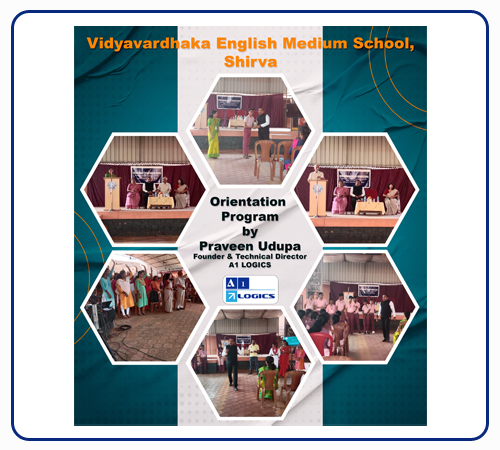 Vidyavardhaka English Medium School, Shirva

Orientation Program by Praveen Udupa
Founder & Technical Director
A1 LOGICS

A 1
LOGICS